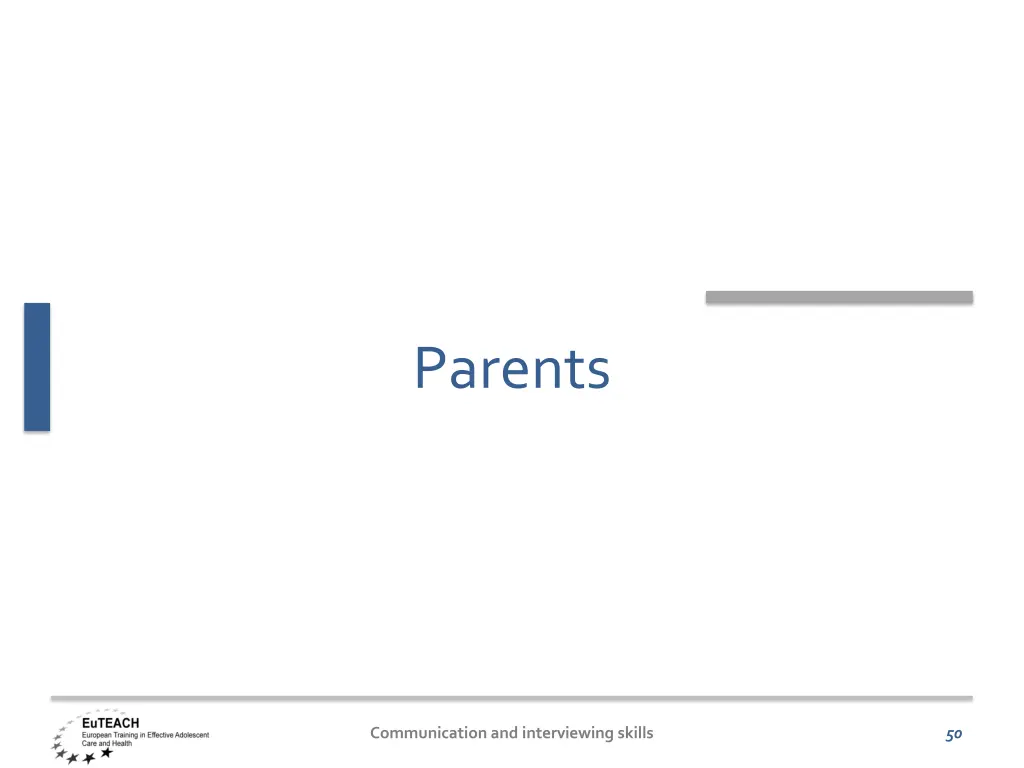 Parents

EuTEACH
European Training in Effective Adolescent Care and Health

Communication and interviewing skills

50